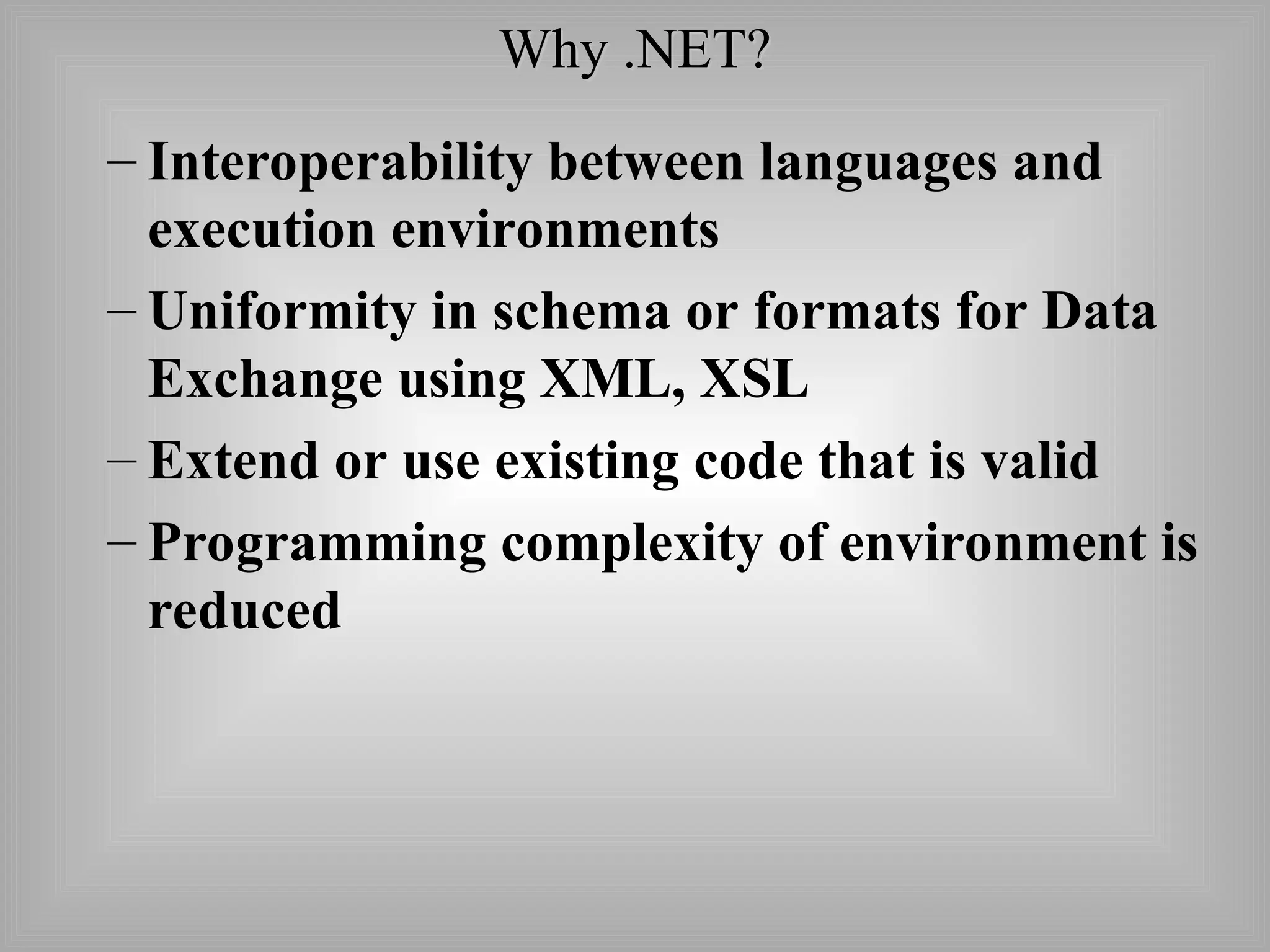 Why .NET?

– Interoperability between languages and execution environments

– Uniformity in schema or formats for Data Exchange using XML, XSL

– Extend or use existing code that is valid

– Programming complexity of environment is reduced